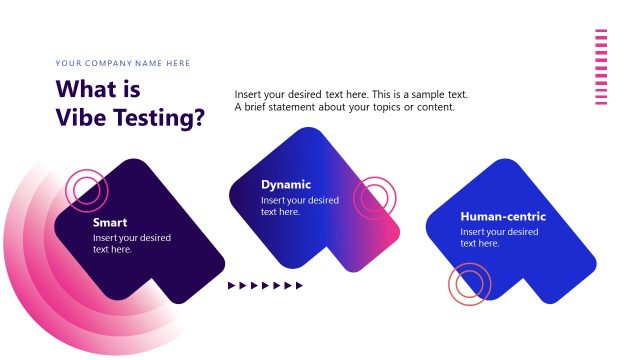 YOUR COMPANY NAME HERE

What is Vibe Testing?

Insert your desired text here. This is a sample text. A brief statement about your topics or content.

Smart
Insert your desired text here.

Dynamic
Insert your desired text here.

Human-centric
Insert your desired text here.